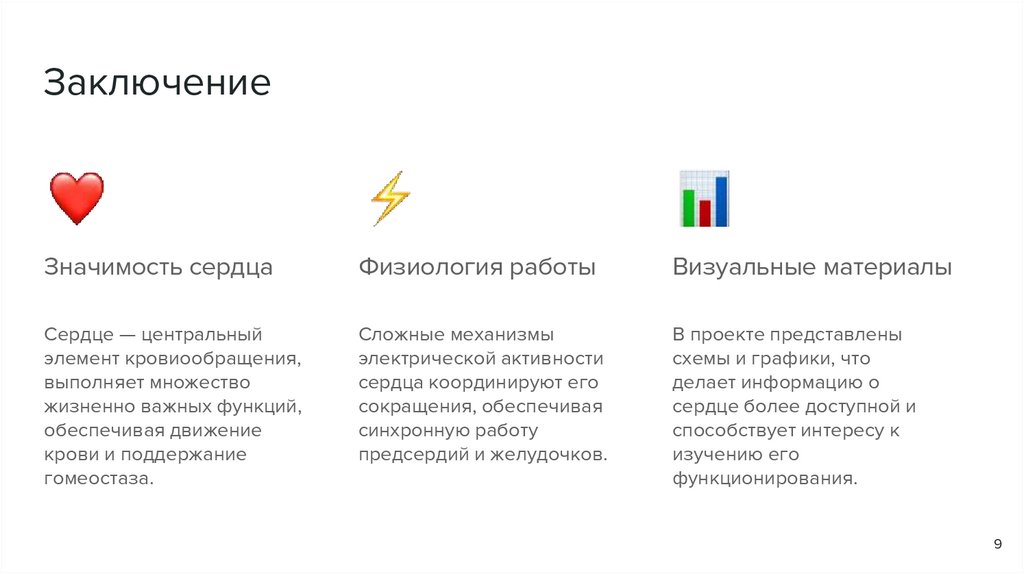 Заключение

Значимость сердца

Сердце — центральный элемент кровиообращения, выполняет множество жизненно важных функций, обеспечивая движение крови и поддержание гомеостаза.

Физиология работы

Сложные механизмы электрической активности сердца координируют его сокращения, обеспечивая синхронную работу предсердий и желудочков.

Визуальные материалы

В проекте представлены схемы и графики, что делает информацию о сердце более доступной и способствует интересу к изучению его функционирования.

9